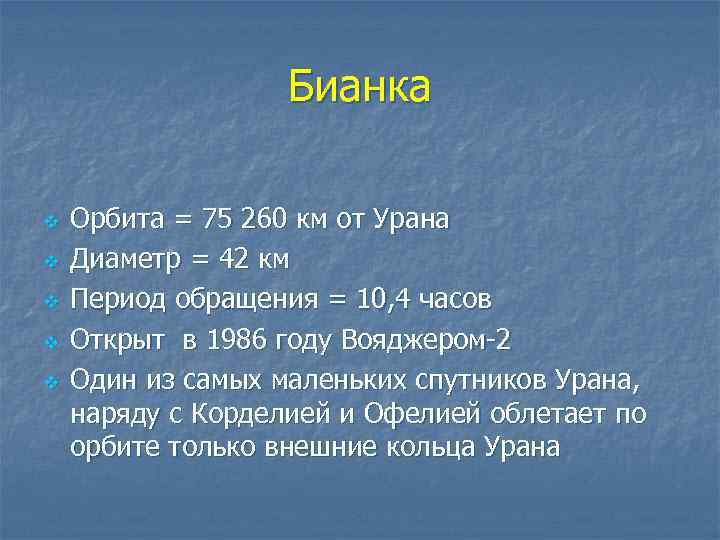 Бианка

Орбита = 75 260 км от Урана
Диаметр = 42 км
Период обращения = 10,4 часов
Открыт  в 1986 году Вояджером-2
Один из самых маленьких спутников Урана, наряду с Корделией и Офелией облетает по орбите только внешние кольца Урана